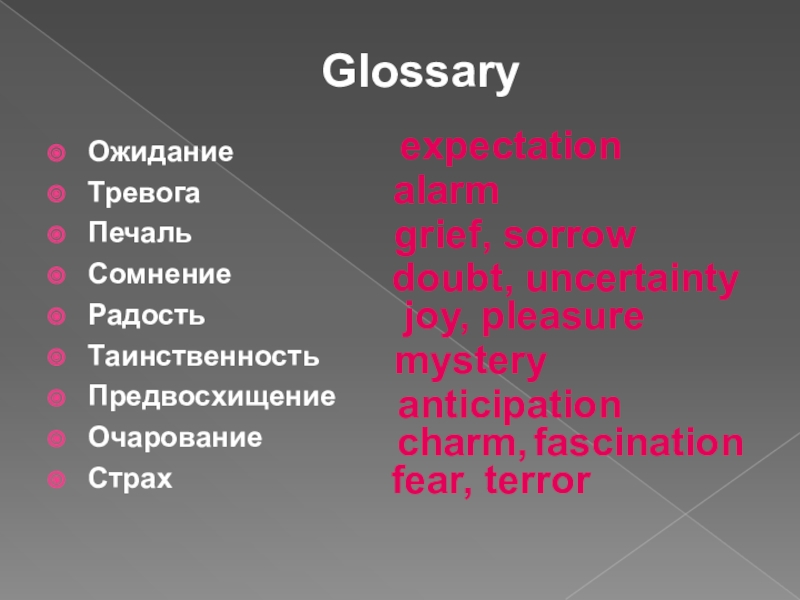 Glossary

Ожидание
Тревога
Печаль
Сомнение
Радость
Таинственность
Предвосхищение
Очарование
Страх

expectation
alarm
grief, sorrow
doubt, uncertainty
joy, pleasure
mystery
anticipation
charm, fascination
fear, terror